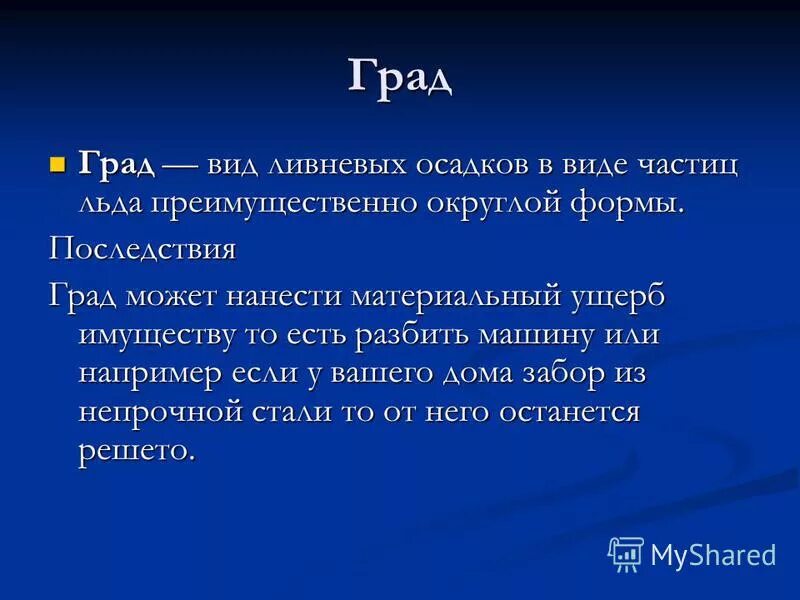 Град

Град — вид ливневых осадков в виде частиц льда преимущественно округлой формы.

Последствия

Град может нанести материальный ущерб имуществу то есть разбить машину или например если у вашего дома забор из непрочной стали то от него останется решето.

MyShared